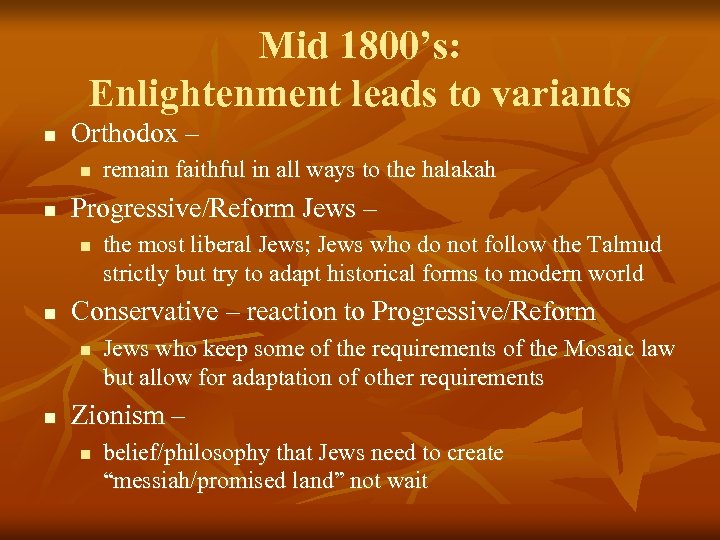 Mid 1800’s:
Enlightenment leads to variants

- Orthodox –
  - remain faithful in all ways to the halakah
- Progressive/Reform Jews –
  - the most liberal Jews; Jews who do not follow the Talmud strictly but try to adapt historical forms to modern world
- Conservative – reaction to Progressive/Reform
  - Jews who keep some of the requirements of the Mosaic law but allow for adaptation of other requirements
- Zionism –
  - belief/philosophy that Jews need to create “messiah/promised land” not wait